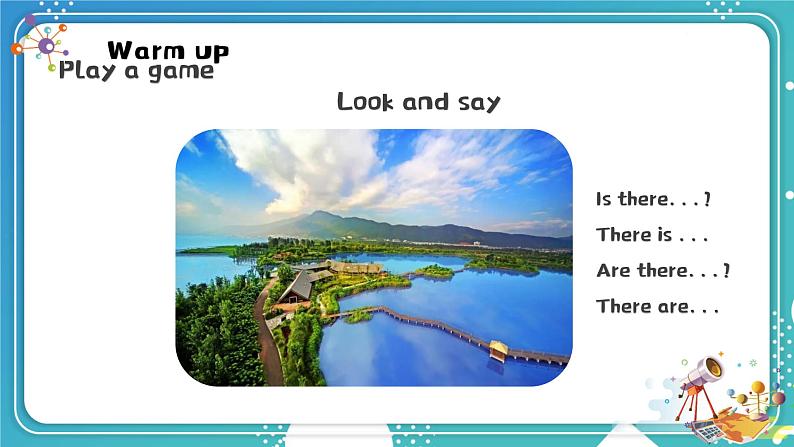 Warm up
Play a game

Look and say

Is there. . . ?
There is . . .
Are there. . . ?
There are. . .